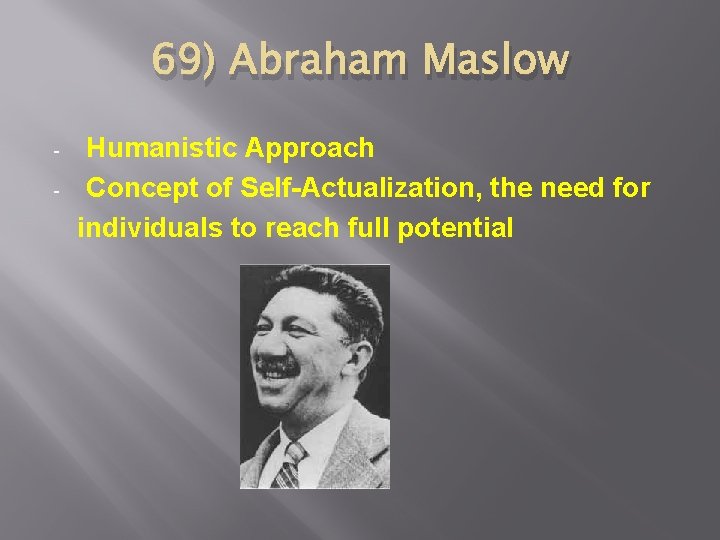 69) Abraham Maslow

- Humanistic Approach
- Concept of Self-Actualization, the need for individuals to reach full potential